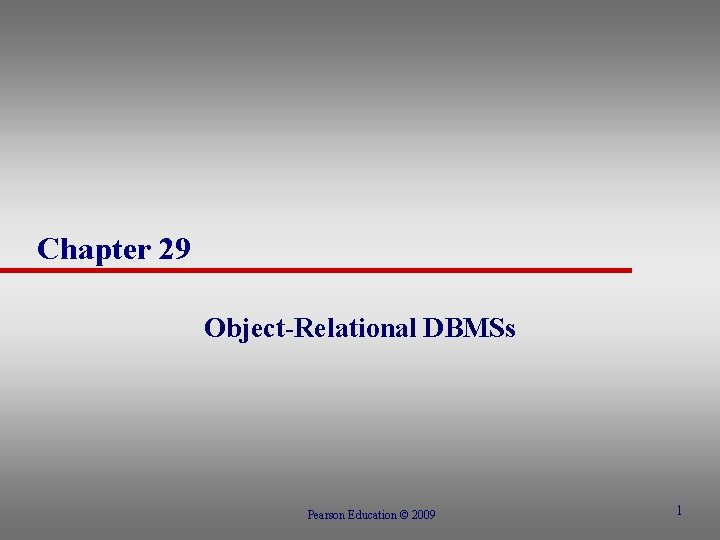 Chapter 29

Object-Relational DBMSs

Pearson Education © 2009

1